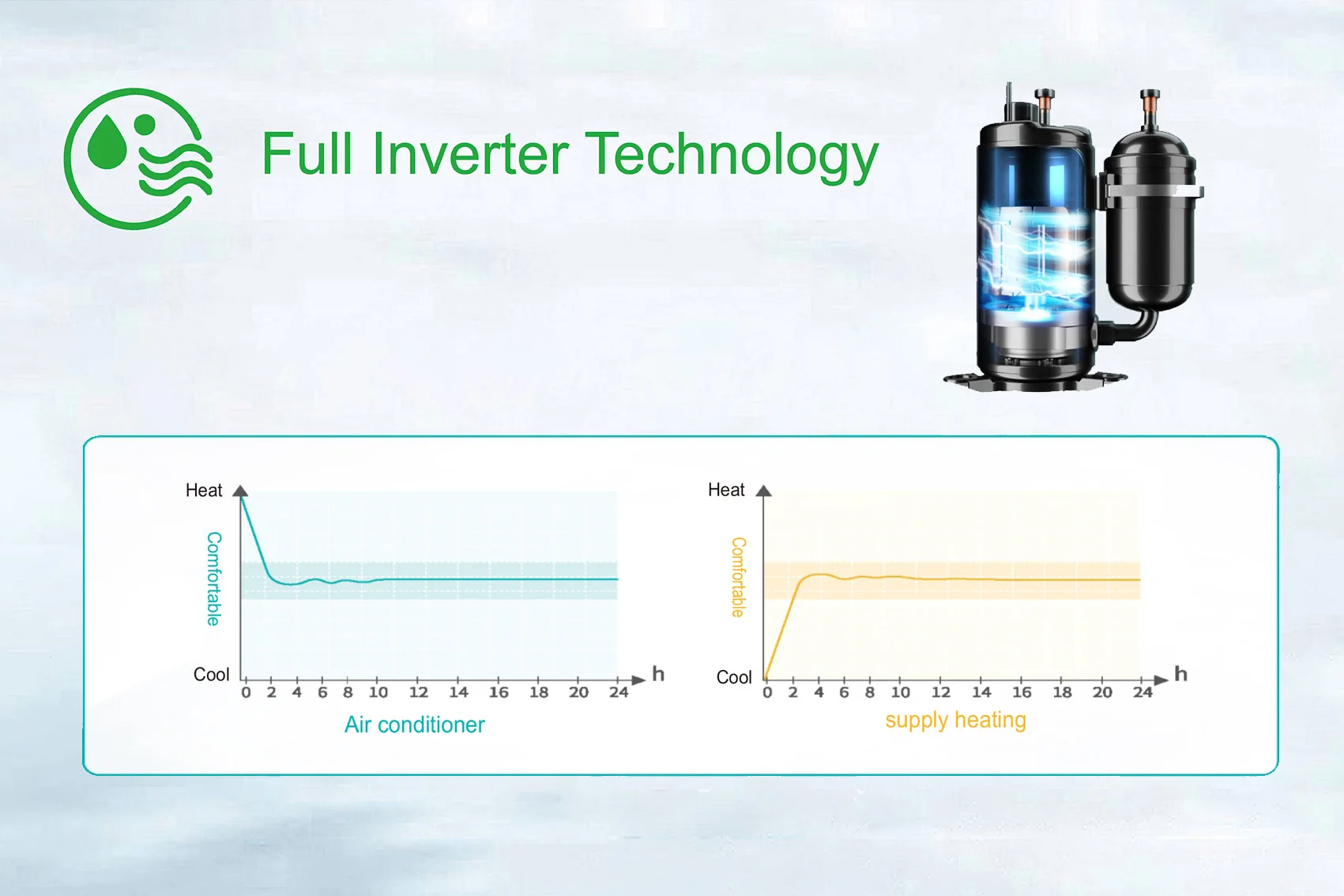 Full Inverter Technology

Heat
Comfortable
Cool
0 2 4 6 8 10 12 14 16 18 20 24 h
Air conditioner

Heat
Comfortable
Cool
0 2 4 6 8 10 12 14 16 18 20 24 h
supply heating